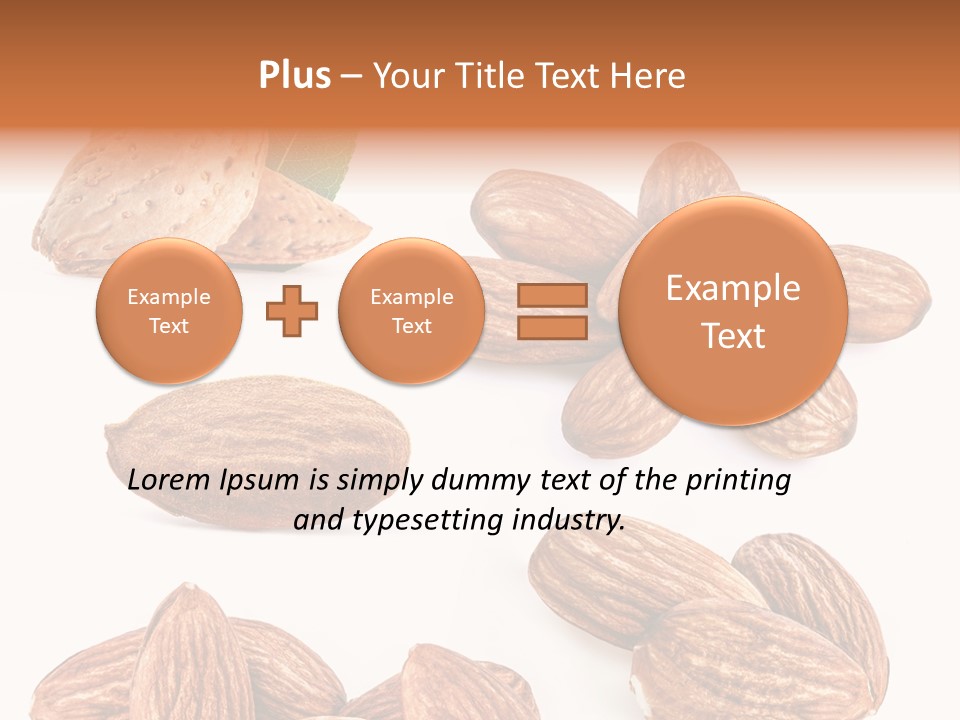 Plus – Your Title Text Here

Example Text

Example Text

Example Text

Lorem Ipsum is simply dummy text of the printing and typesetting industry.